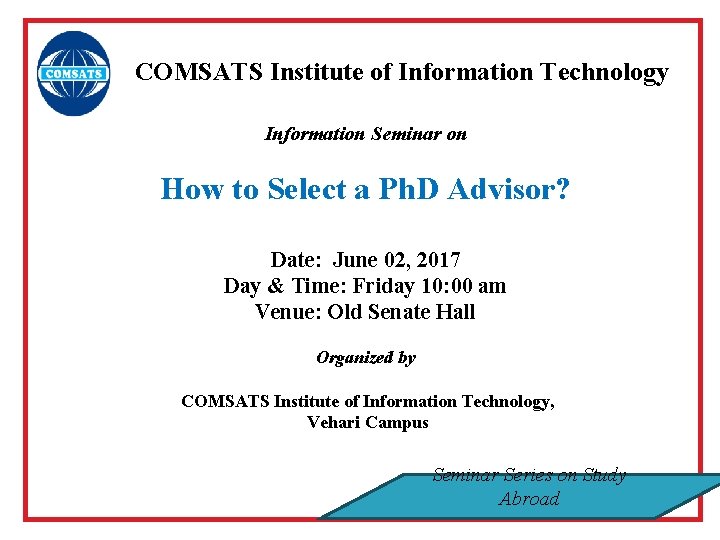 COMSATS

COMSATS Institute of Information Technology

Information Seminar on

How to Select a PhD Advisor?

Date: June 02, 2017
Day & Time: Friday 10:00 am
Venue: Old Senate Hall

Organized by

COMSATS Institute of Information Technology,
Vehari Campus

Seminar Series on Study Abroad